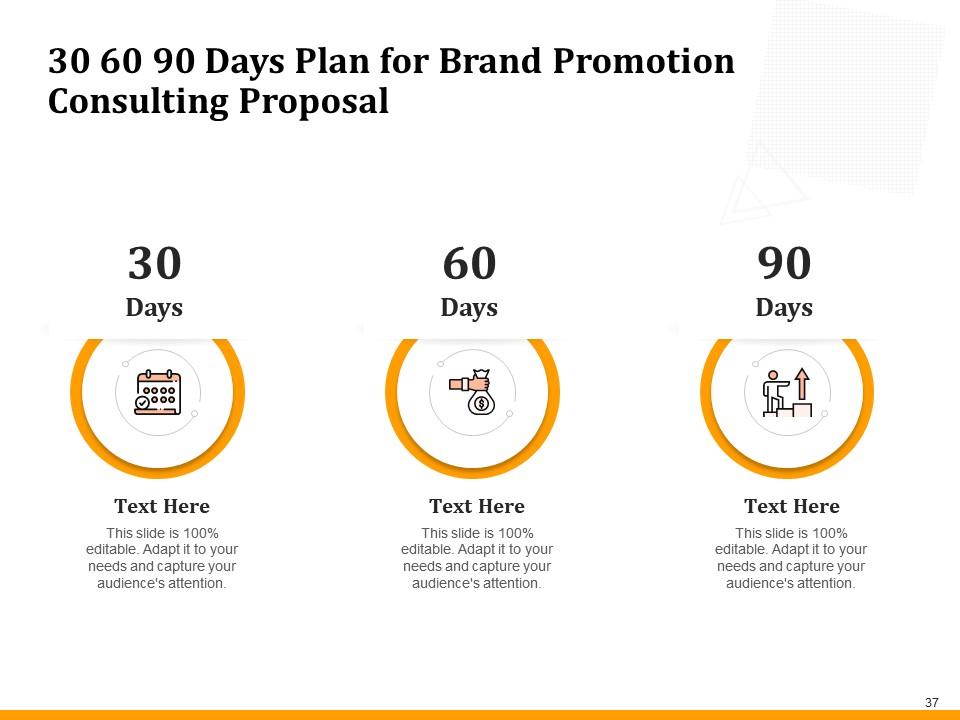 30 60 90 Days Plan for Brand Promotion Consulting Proposal

30 Days

Text Here

This slide is 100% editable. Adapt it to your needs and capture your audience's attention.

60 Days

Text Here

This slide is 100% editable. Adapt it to your needs and capture your audience's attention.

90 Days

Text Here

This slide is 100% editable. Adapt it to your needs and capture your audience's attention.

37